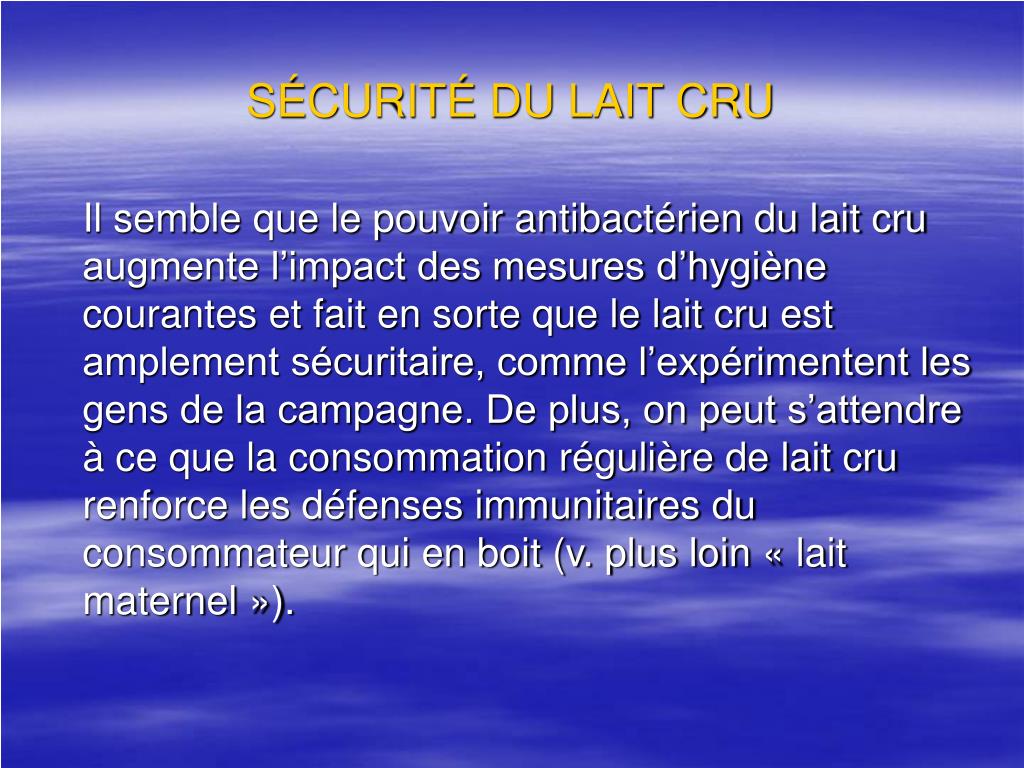 SÉCURITÉ DU LAIT CRU

Il semble que le pouvoir antibactérien du lait cru augmente l’impact des mesures d’hygiène courantes et fait en sorte que le lait cru est amplement sécuritaire, comme l’expérimentent les gens de la campagne. De plus, on peut s’attendre à ce que la consommation régulière de lait cru renforce les défenses immunitaires du consommateur qui en boit (v. plus loin « lait maternel »).